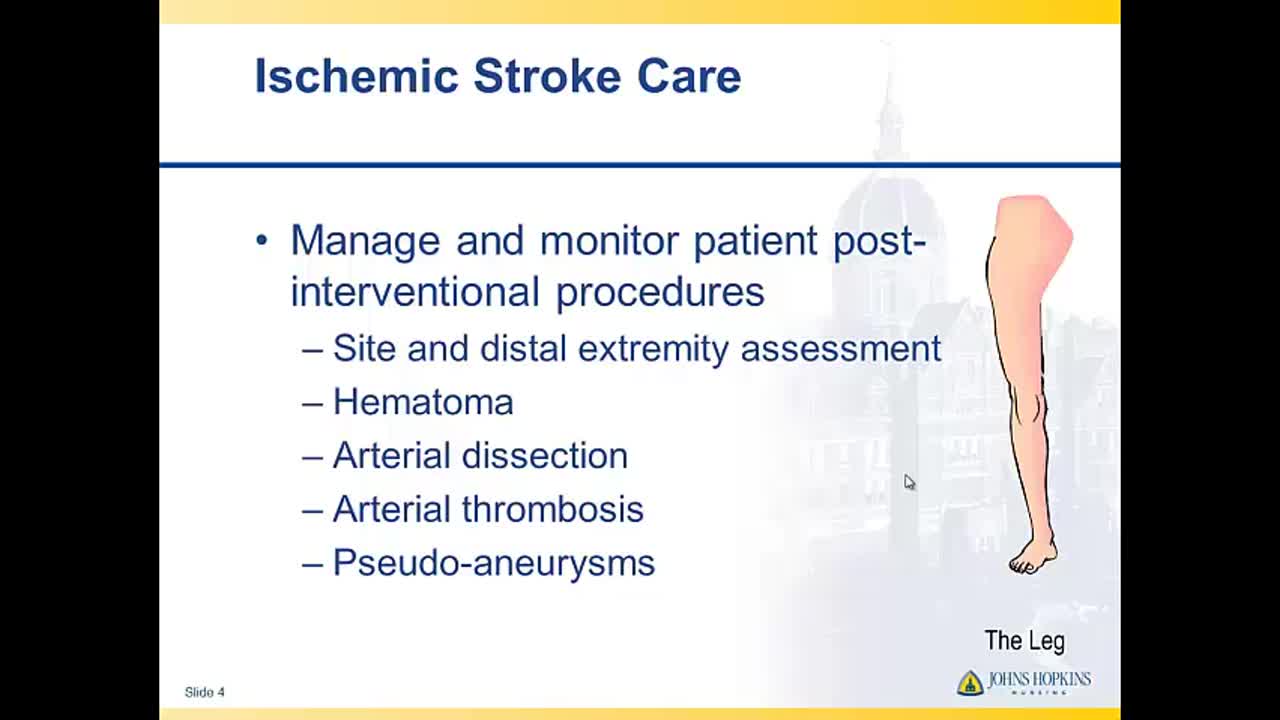 Ischemic Stroke Care

• Manage and monitor patient post-interventional procedures
– Site and distal extremity assessment
– Hematoma
– Arterial dissection
– Arterial thrombosis
– Pseudo-aneurysms

The Leg

Slide 4

JOHNS HOPKINS
NURSING